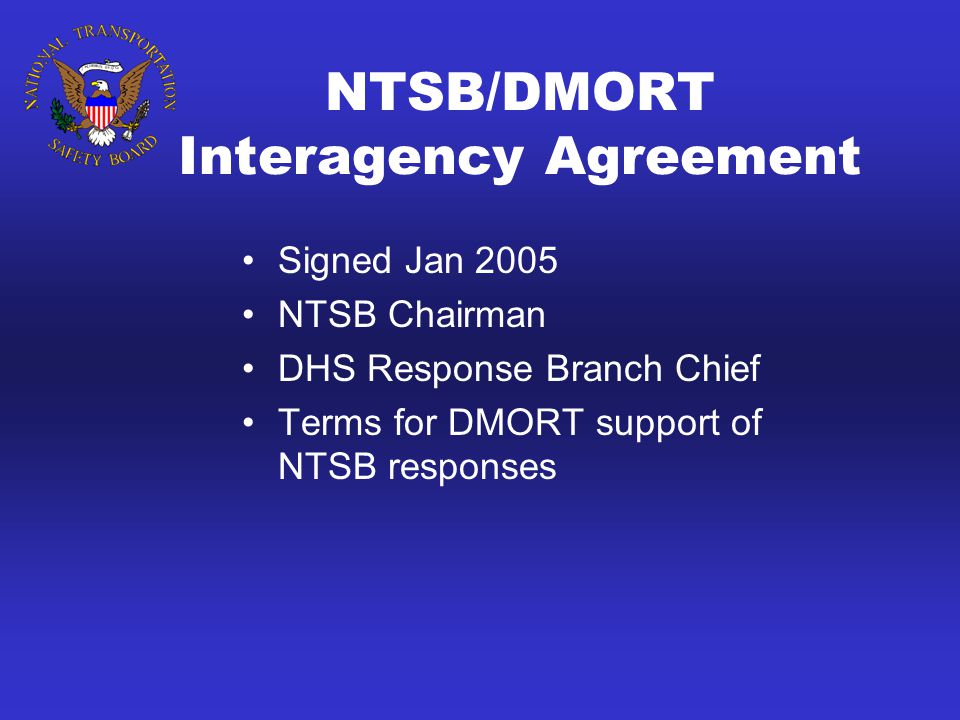 NATIONAL TRANSPORTATION SAFETY BOARD

NTSB/DMORT Interagency Agreement

• Signed Jan 2005
• NTSB Chairman
• DHS Response Branch Chief
• Terms for DMORT support of NTSB responses